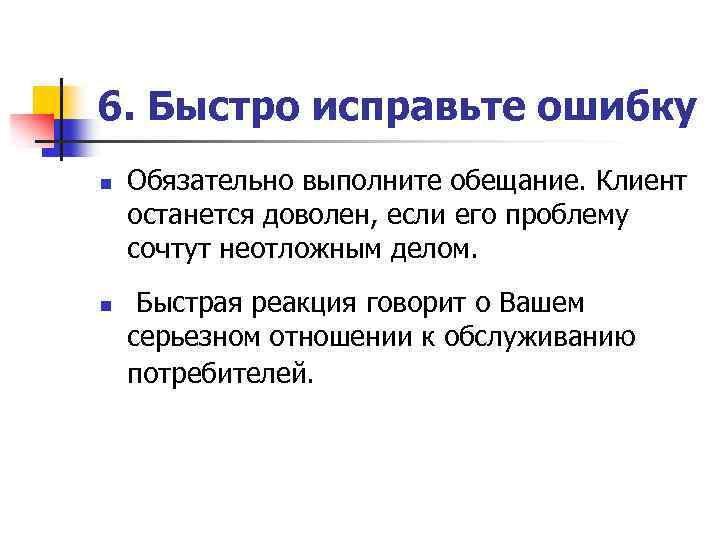 6. Быстро исправьте ошибку

Обязательно выполните обещание. Клиент останется доволен, если его проблему сочтут неотложным делом.

Быстрая реакция говорит о Вашем серьезном отношении к обслуживанию потребителей.